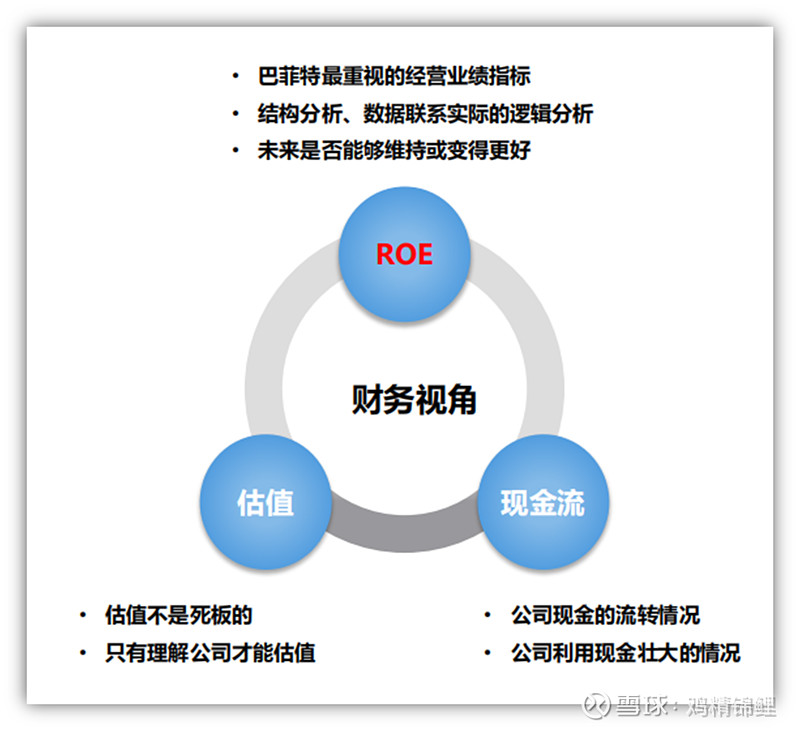 • 巴菲特最重视的经营业绩指标
• 结构分析、数据联系实际的逻辑分析
• 未来是否能够维持或变得更好

ROE

财务视角

估值

现金流

• 估值不是死板的
• 只有理解公司才能估值

• 公司现金的流转情况
• 公司利用现金壮大的情况

雪球：鸡精锦鲤